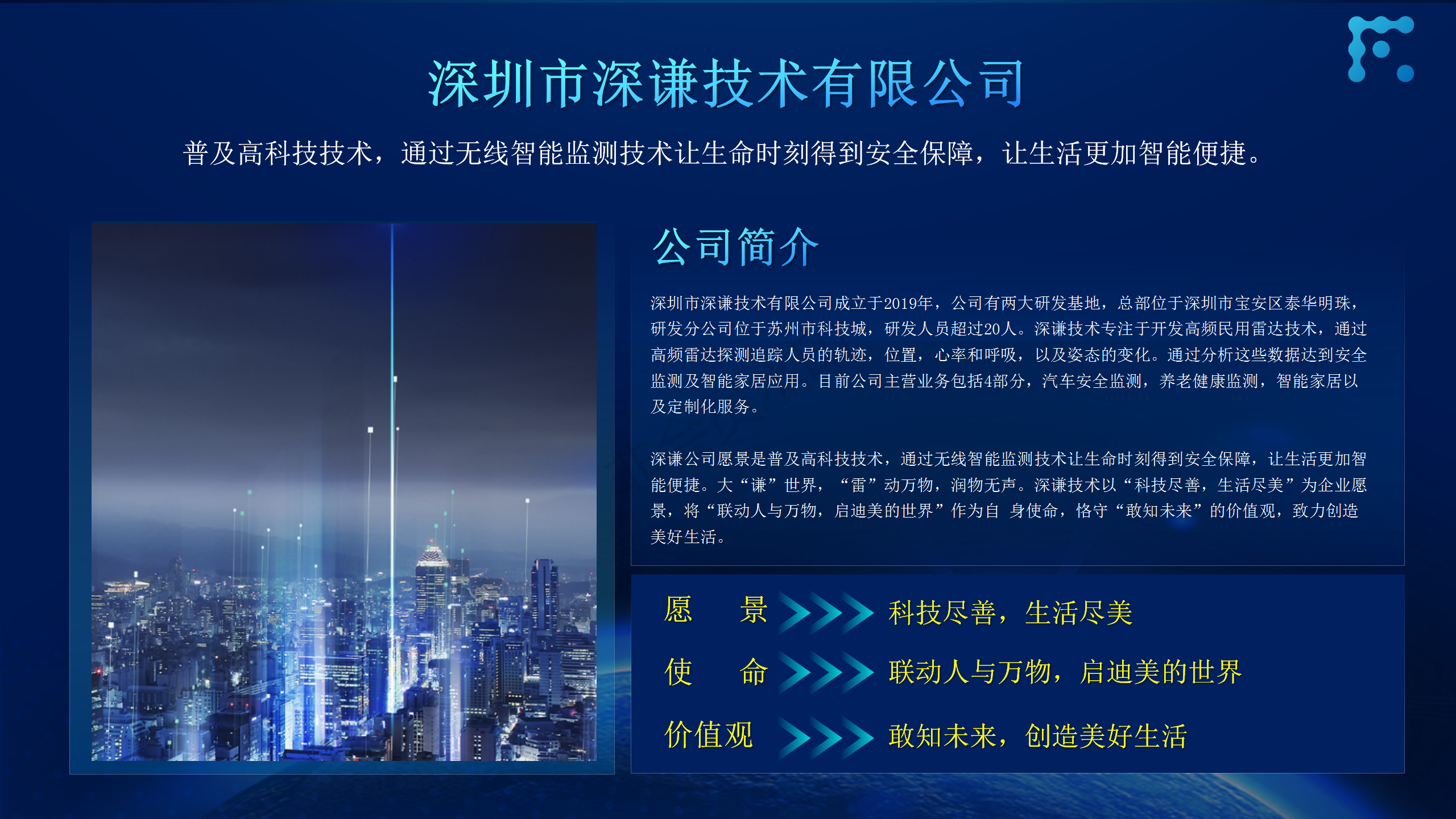 深圳市深谦技术有限公司

普及高科技技术，通过无线智能监测技术让生命时刻得到安全保障，让生活更加智能便捷。

公司简介

深圳市深谦技术有限公司成立于2019年，公司有两大研发基地，总部位于深圳市宝安区泰华明珠，研发分公司位于苏州市科技城，研发人员超过20人。深谦技术专注于开发高频民用雷达技术，通过高频雷达探测追踪人员的轨迹，位置，心率和呼吸，以及姿态的变化。通过分析这些数据达到安全监测及智能家居应用。目前公司主营业务包括4部分，汽车安全监测，养老健康监测，智能家居以及定制化服务。

深谦公司愿景是普及高科技技术，通过无线智能监测技术让生命时刻得到安全保障，让生活更加智能便捷。大“谦”世界，“雷”动万物，润物无声。深谦技术以“科技尽善，生活尽美”为企业愿景，将“联动人与万物，启迪美的世界”作为自 身使命，恪守“敢知未来”的价值观，致力创造美好生活。

愿 景 科技尽善，生活尽美
使 命 联动人与万物，启迪美的世界
价值观 敢知未来，创造美好生活